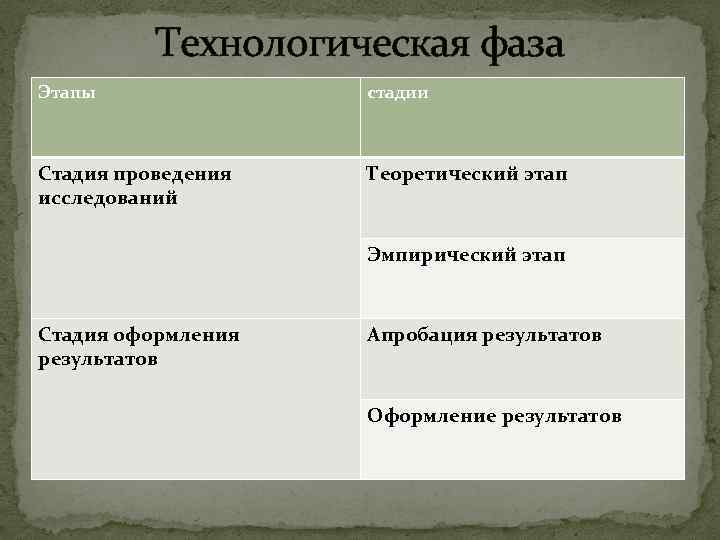 Технологическая фаза

| Этапы | стадии |
|---|---|
| Стадия проведения исследований | Теоретический этап |
| | Эмпирический этап |
| Стадия оформления результатов | Апробация результатов |
| | Оформление результатов |